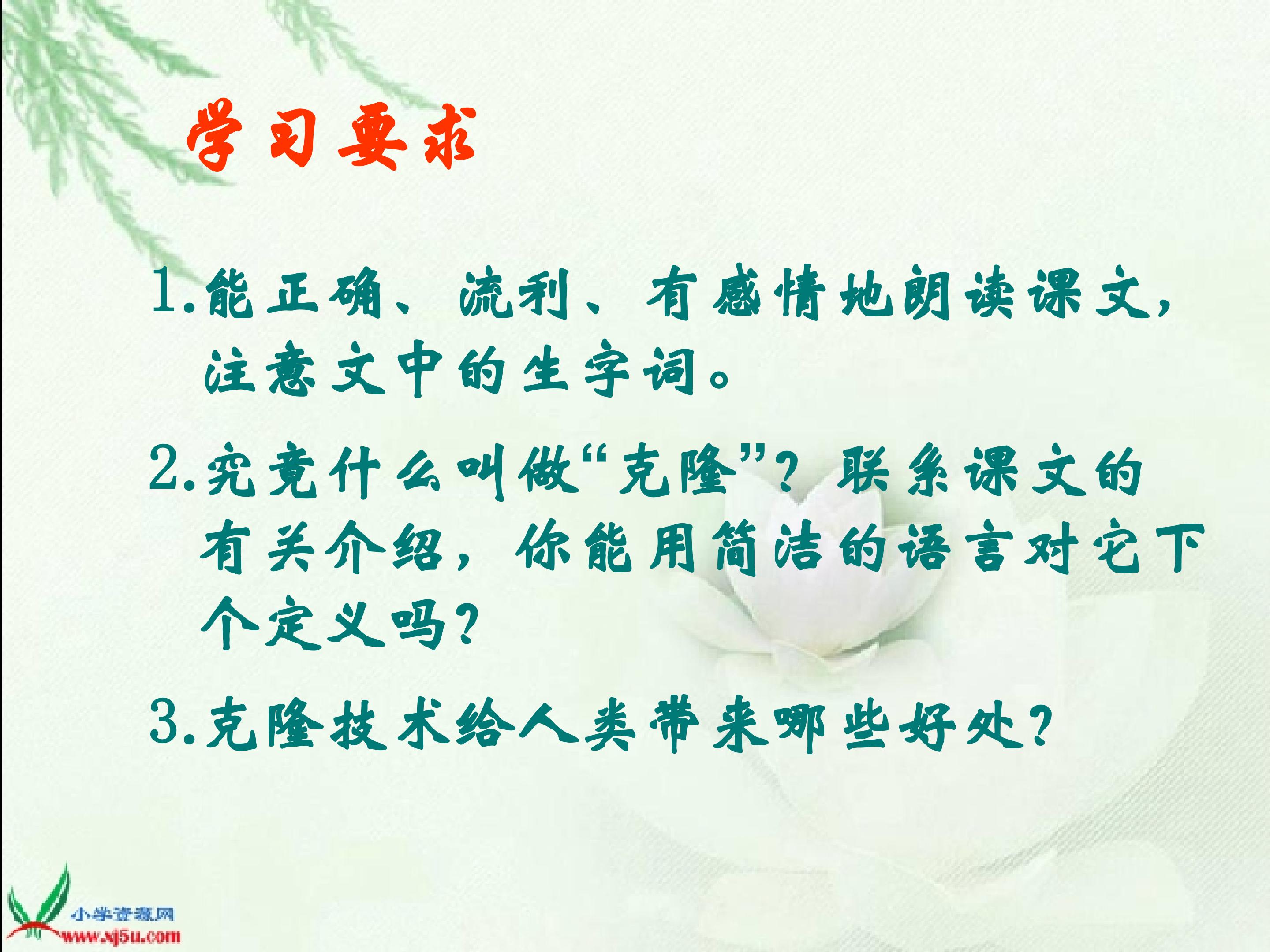 学习要求

1.能正确、流利、有感情地朗读课文，注意文中的生字词。

2.究竟什么叫做“克隆”？联系课文的有关介绍，你能用简洁的语言对它下个定义吗？

3.克隆技术给人类带来哪些好处？

小学资源网
www.xj5u.com